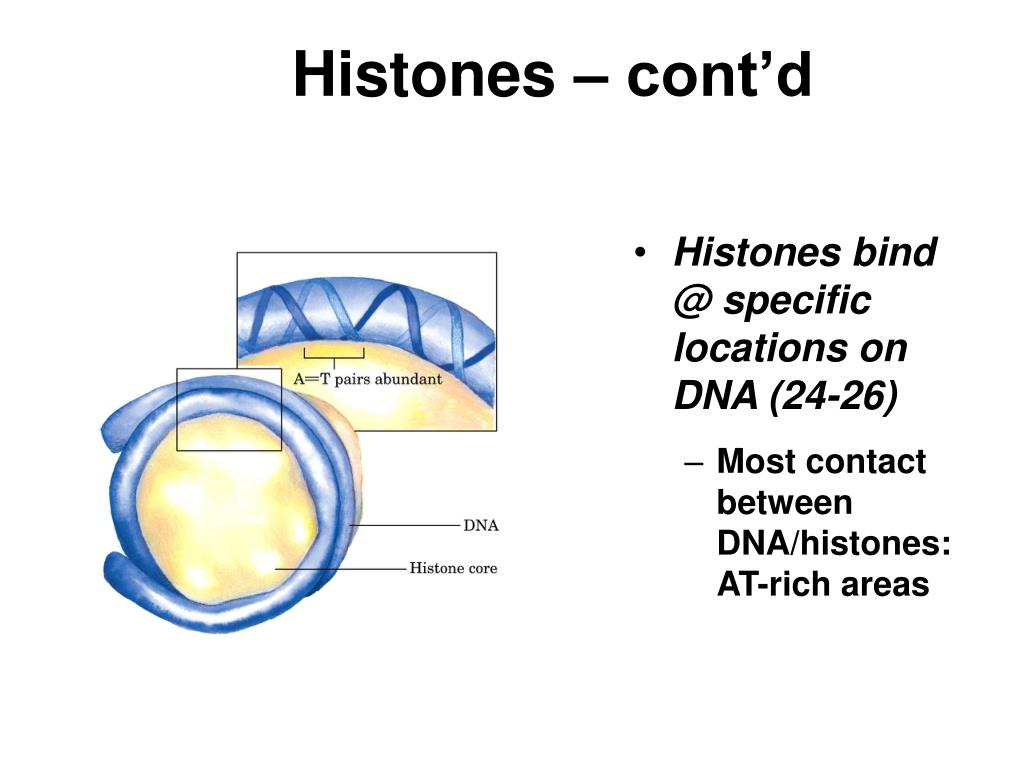 Histones – cont'd

A=T pairs abundant

DNA

Histone core

• Histones bind @ specific locations on DNA (24-26)
– Most contact between DNA/histones: AT-rich areas